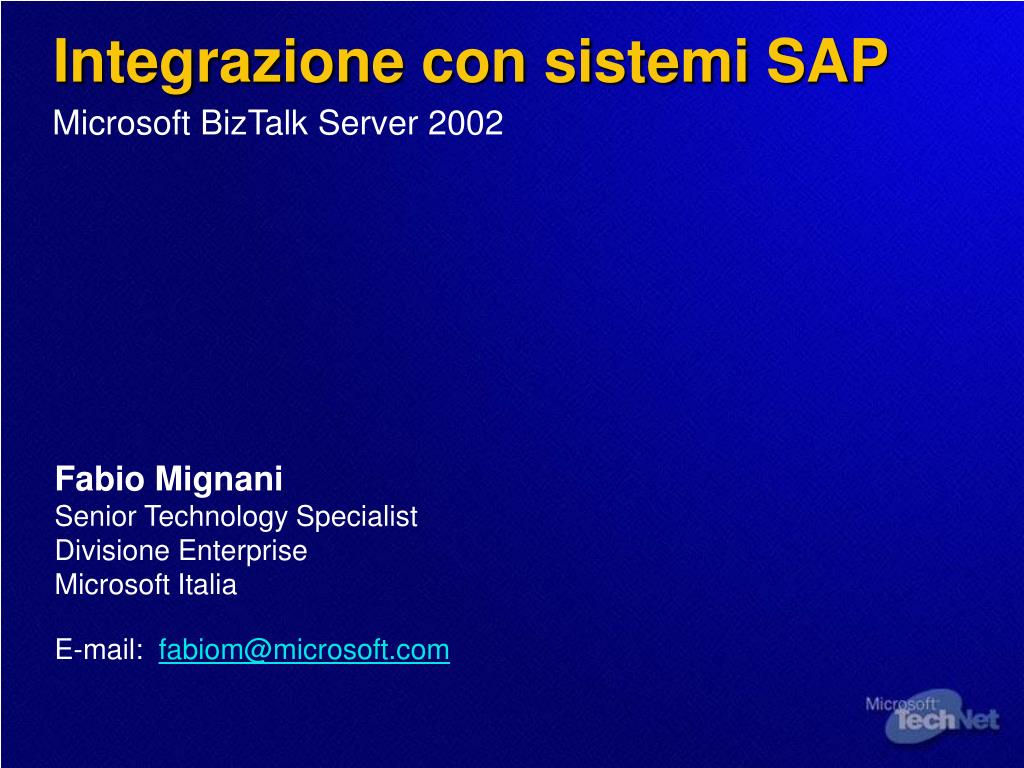 Integrazione con sistemi SAP
Microsoft BizTalk Server 2002

Fabio Mignani
Senior Technology Specialist
Divisione Enterprise
Microsoft Italia

E-mail: fabiom@microsoft.com

Microsoft TechNet